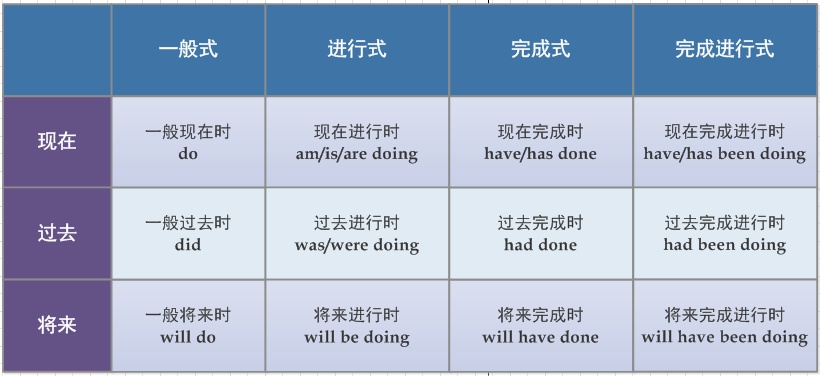 | | 一般式 | 进行式 | 完成式 | 完成进行式 |
|---|---|---|---|---|
| 现在 | 一般现在时 do | 现在进行时 am/is/are doing | 现在完成时 have/has done | 现在完成进行时 have/has been doing |
| 过去 | 一般过去时 did | 过去进行时 was/were doing | 过去完成时 had done | 过去完成进行时 had been doing |
| 将来 | 一般将来时 will do | 将来进行时 will be doing | 将来完成时 will have done | 将来完成进行时 will have been doing |